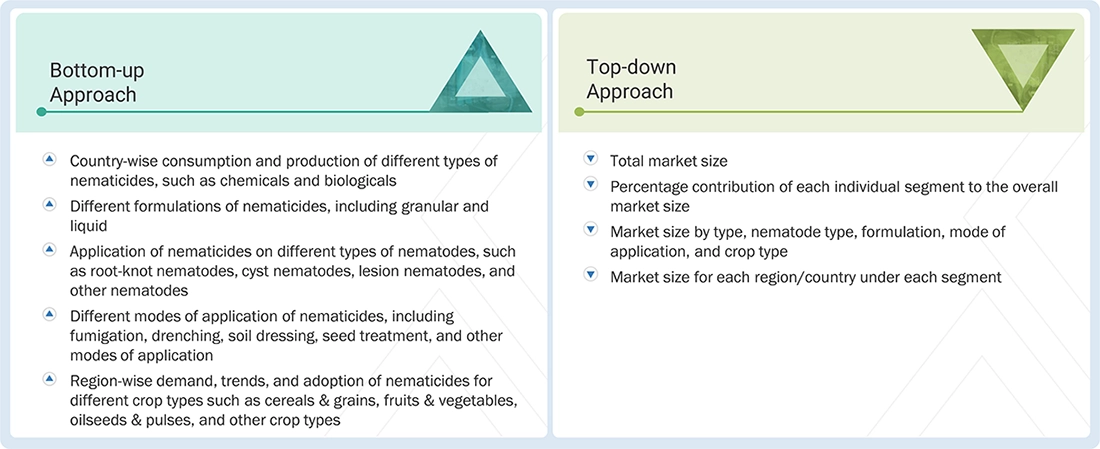 Bottom-up Approach

Country-wise consumption and production of different types of nematicides, such as chemicals and biologicals

Different formulations of nematicides, including granular and liquid

Application of nematicides on different types of nematodes, such as root-knot nematodes, cyst nematodes, lesion nematodes, and other nematodes

Different modes of application of nematicides, including fumigation, drenching, soil dressing, seed treatment, and other modes of application

Region-wise demand, trends, and adoption of nematicides for different crop types such as cereals & grains, fruits & vegetables, oilseeds & pulses, and other crop types

Top-down Approach

Total market size

Percentage contribution of each individual segment to the overall market size

Market size by type, nematode type, formulation, mode of application, and crop type

Market size for each region/country under each segment